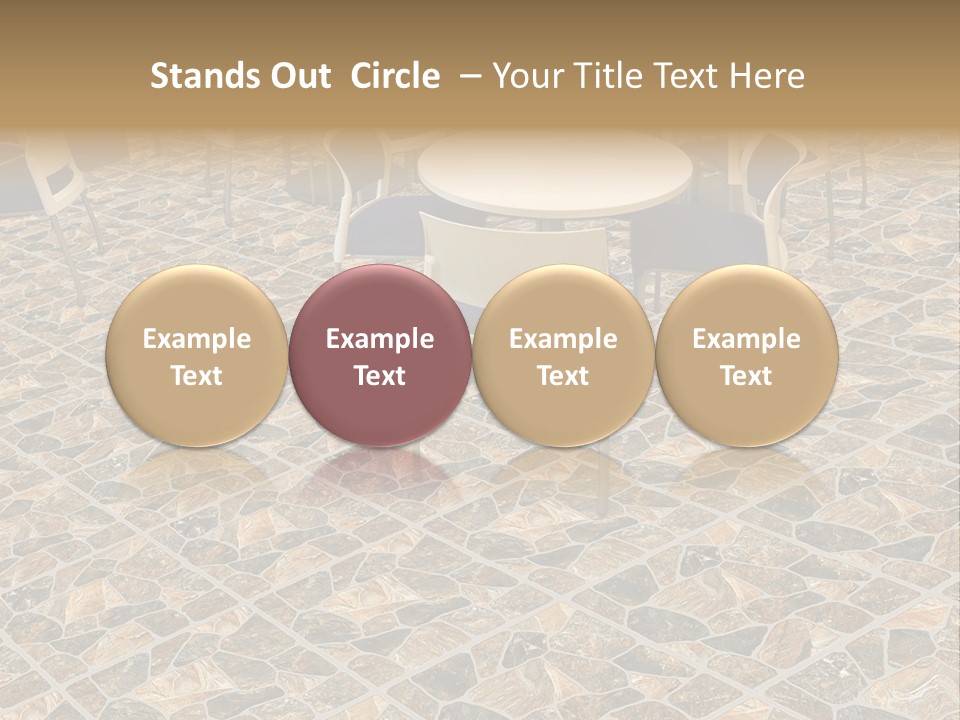 Stands Out Circle – Your Title Text Here

Example Text

Example Text

Example Text

Example Text